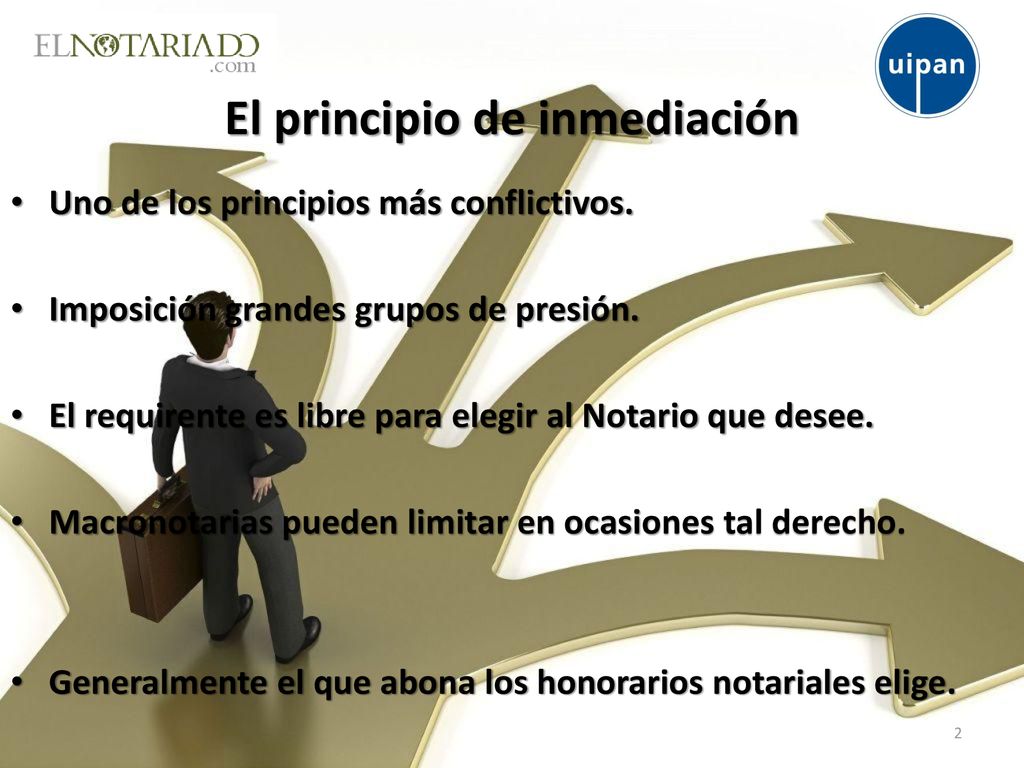 ELNOTARIADO
.com

uipan

El principio de inmediación

• Uno de los principios más conflictivos.

• Imposición grandes grupos de presión.

• El requirente es libre para elegir al Notario que desee.

• Macronotarias pueden limitar en ocasiones tal derecho.

• Generalmente el que abona los honorarios notariales elige.

2